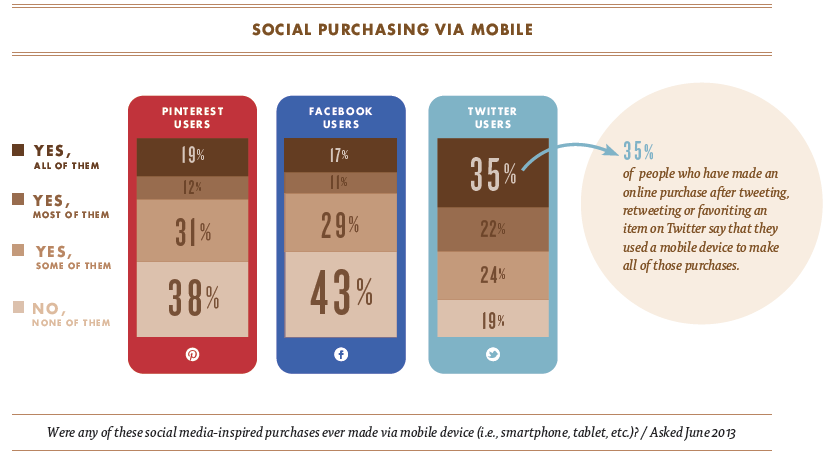 SOCIAL PURCHASING VIA MOBILE

YES, ALL OF THEM

YES, MOST OF THEM

YES, SOME OF THEM

NO, NONE OF THEM

PINTEREST USERS

19%

12%

31%

38%

FACEBOOK USERS

17%

11%

29%

43%

TWITTER USERS

35%

22%

24%

19%

35%
of people who have made an online purchase after tweeting, retweeting or favoriting an item on Twitter say that they used a mobile device to make all of those purchases.

Were any of these social media-inspired purchases ever made via mobile device (i.e., smartphone, tablet, etc.)? / Asked June 2013